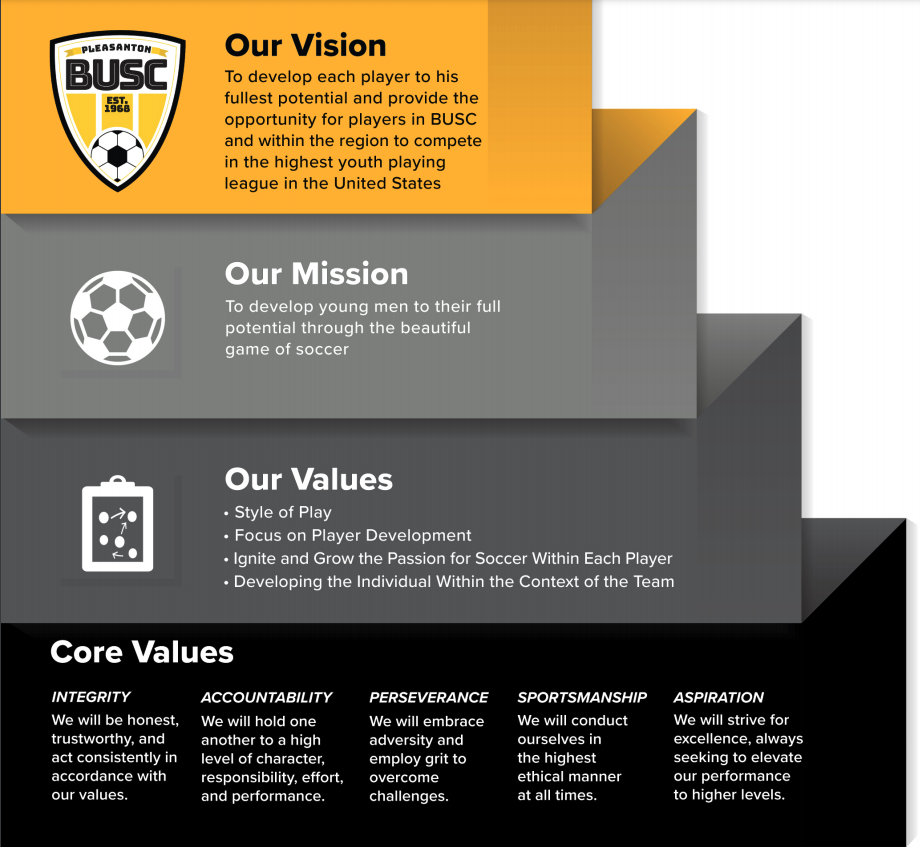 PLEASANTON
BUSC
EST.
1968

Our Vision
To develop each player to his fullest potential and provide the opportunity for players in BUSC and within the region to compete in the highest youth playing league in the United States

Our Mission
To develop young men to their full potential through the beautiful game of soccer

Our Values
• Style of Play
• Focus on Player Development
• Ignite and Grow the Passion for Soccer Within Each Player
• Developing the Individual Within the Context of the Team

Core Values

INTEGRITY
We will be honest, trustworthy, and act consistently in accordance with our values.

ACCOUNTABILITY
We will hold one another to a high level of character, responsibility, effort, and performance.

PERSEVERANCE
We will embrace adversity and employ grit to overcome challenges.

SPORTSMANSHIP
We will conduct ourselves in the highest ethical manner at all times.

ASPIRATION
We will strive for excellence, always seeking to elevate our performance to higher levels.